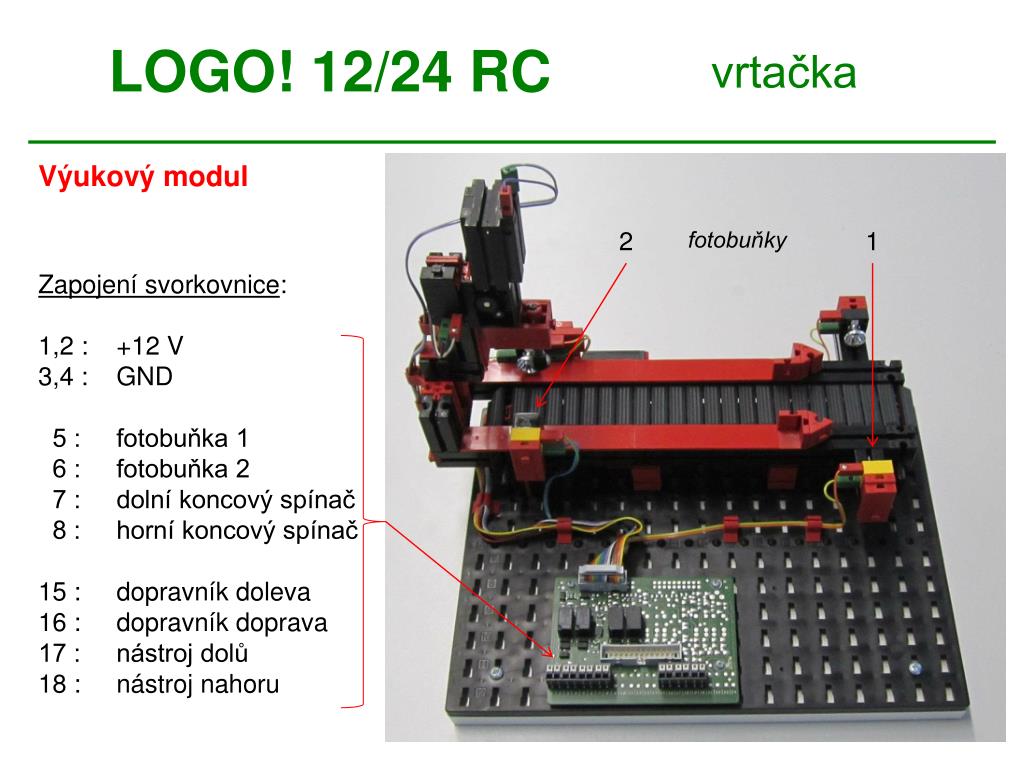 LOGO! 12/24 RC vrtačka

Výukový modul

Zapojení svorkovnice:

1,2 : +12 V
3,4 : GND

5 : fotobuňka 1
6 : fotobuňka 2
7 : dolní koncový spínač
8 : horní koncový spínač

15 : dopravník doleva
16 : dopravník doprava
17 : nástroj dolů
18 : nástroj nahoru

2 fotobuňky 1